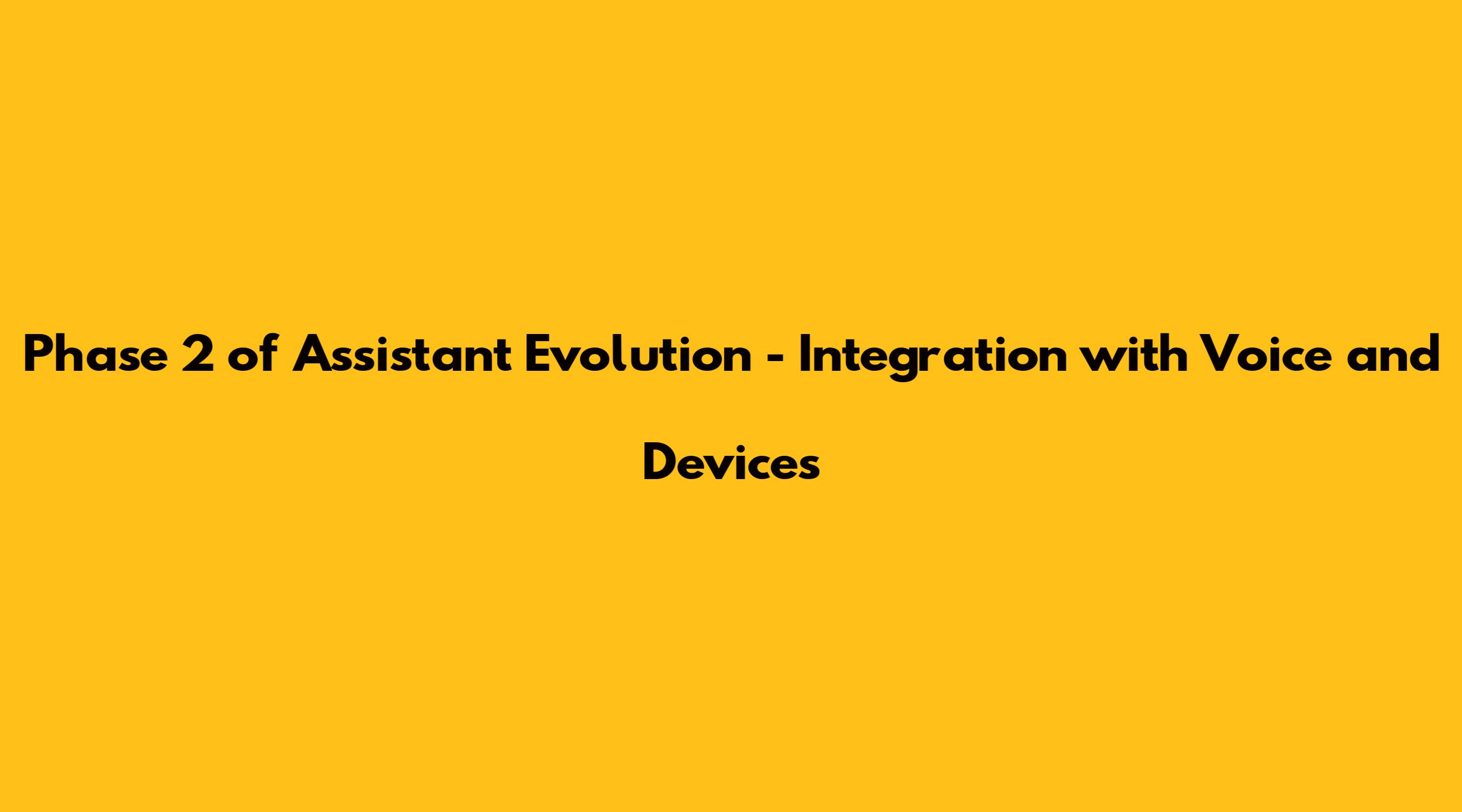 Phase 2 of Assistant Evolution - Integration with Voice and Devices